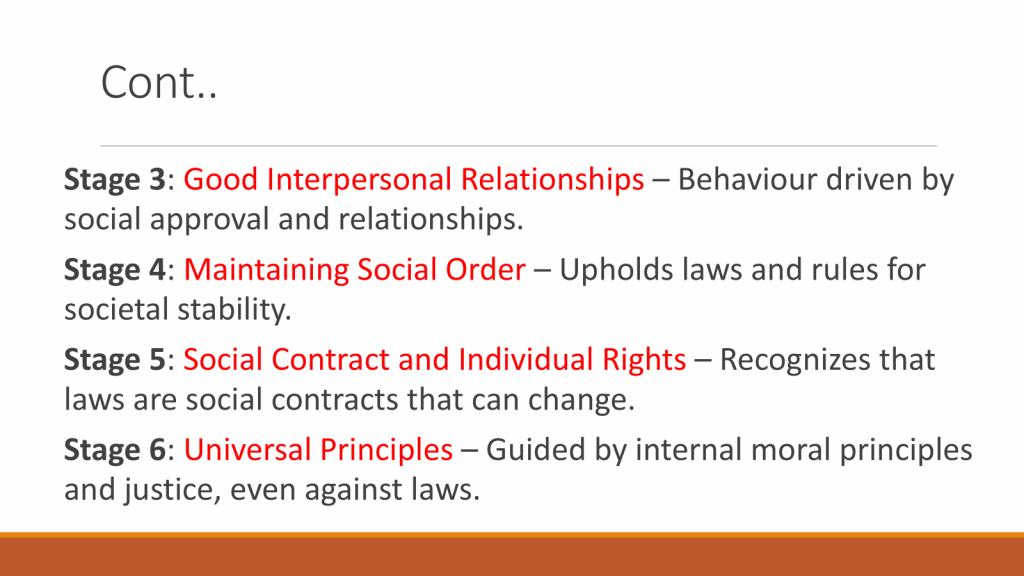 Cont..

Stage 3: Good Interpersonal Relationships – Behaviour driven by social approval and relationships.

Stage 4: Maintaining Social Order – Upholds laws and rules for societal stability.

Stage 5: Social Contract and Individual Rights – Recognizes that laws are social contracts that can change.

Stage 6: Universal Principles – Guided by internal moral principles and justice, even against laws.